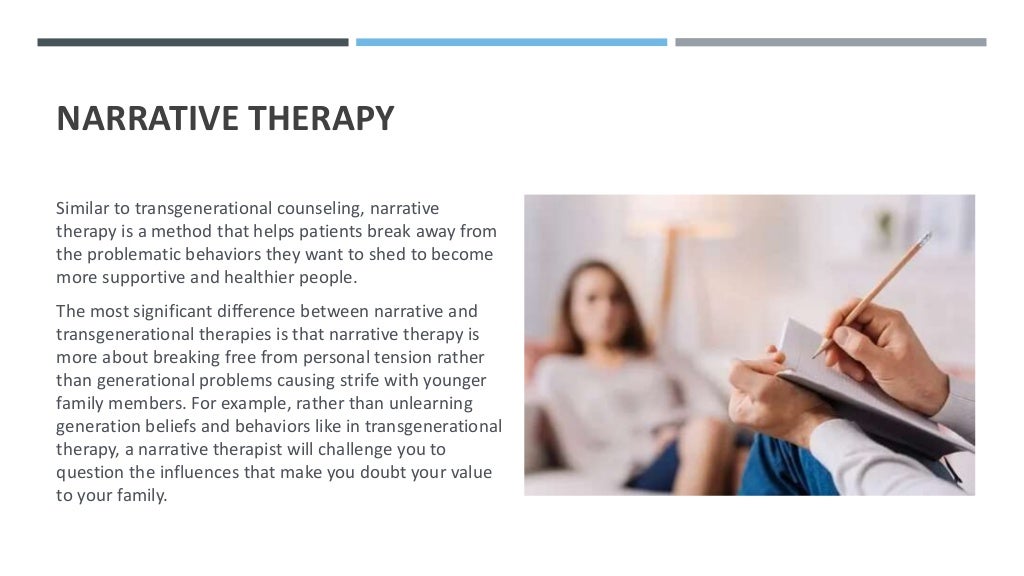 NARRATIVE THERAPY

Similar to transgenerational counseling, narrative therapy is a method that helps patients break away from the problematic behaviors they want to shed to become more supportive and healthier people.

The most significant difference between narrative and transgenerational therapies is that narrative therapy is more about breaking free from personal tension rather than generational problems causing strife with younger family members. For example, rather than unlearning generation beliefs and behaviors like in transgenerational therapy, a narrative therapist will challenge you to question the influences that make you doubt your value to your family.